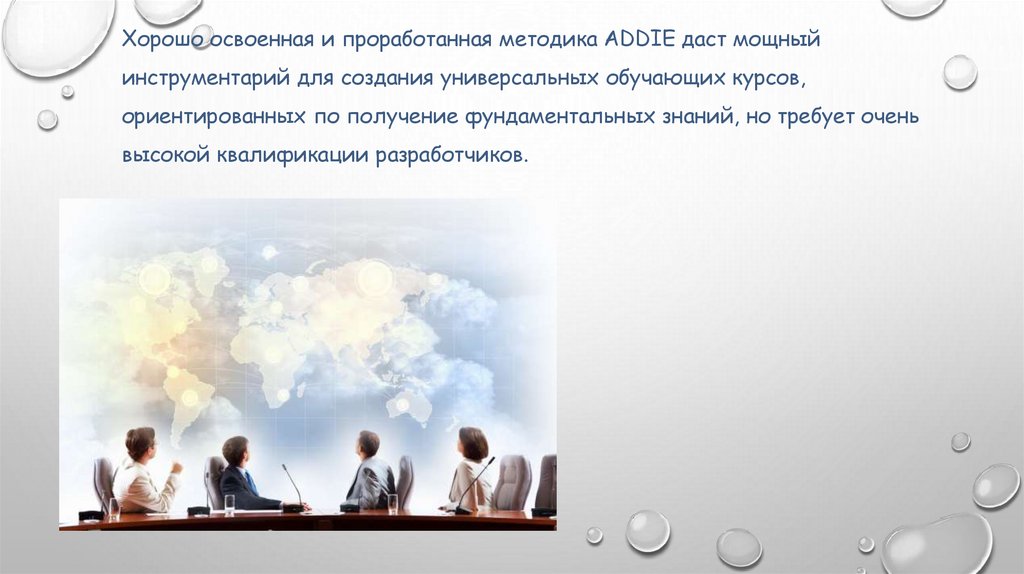 Хорошо освоенная и проработанная методика ADDIE даст мощный инструментарий для создания универсальных обучающих курсов, ориентированных по получение фундаментальных знаний, но требует очень высокой квалификации разработчиков.